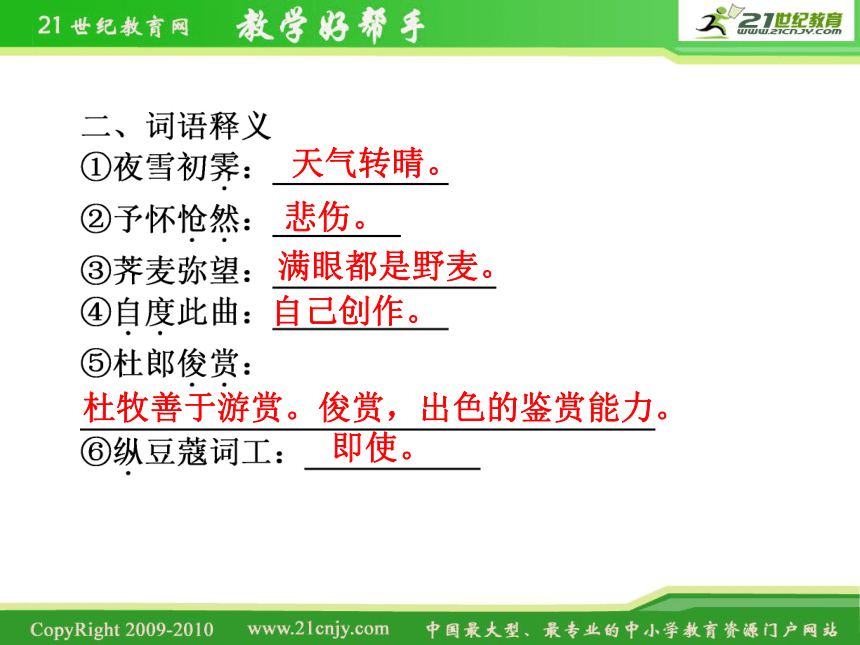 21世纪教育网 教学好帮手

21世纪教育 www.21cnjy.com

二、词语释义

①夜雪初霁：天气转晴。

②予怀怆然：悲伤。

③荠麦弥望：满眼都是野麦。

④自度此曲：自己创作。

⑤杜郎俊赏：

杜牧善于游赏。俊赏，出色的鉴赏能力。

⑥纵豆蔻词工：即使。

CopyRight 2009-2010 www.21cnjy.com 中国最大型、最专业的中小学教育资源门户网站